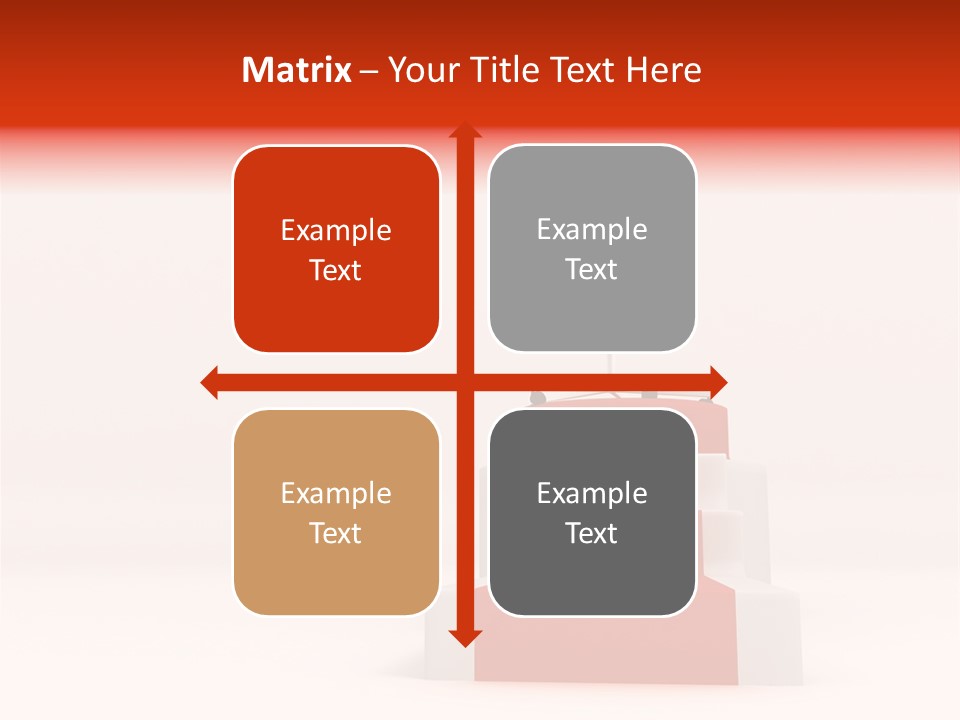 Matrix – Your Title Text Here

Example Text

Example Text

Example Text

Example Text